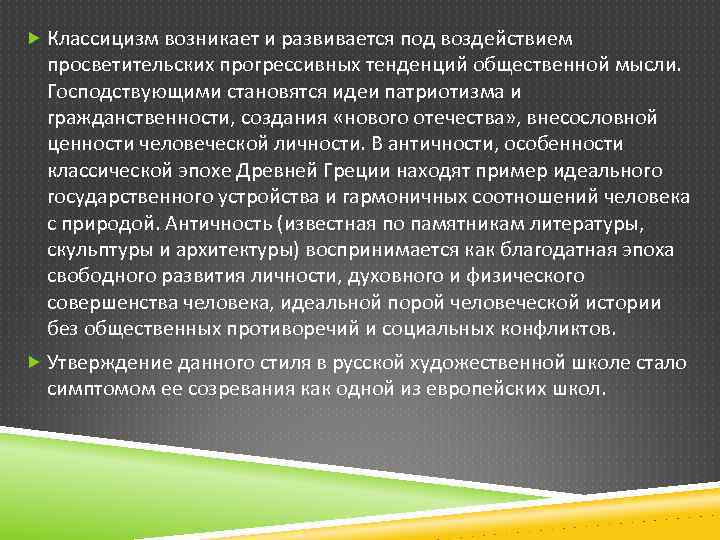 Классицизм возникает и развивается под воздействием просветительских прогрессивных тенденций общественной мысли. Господствующими становятся идеи патриотизма и гражданственности, создания «нового отечества», внесословной ценности человеческой личности. В античности, особенности классической эпохе Древней Греции находят пример идеального государственного устройства и гармоничных соотношений человека с природой. Античность (известная по памятникам литературы, скульптуры и архитектуры) воспринимается как благодатная эпоха свободного развития личности, духовного и физического совершенства человека, идеальной порой человеческой истории без общественных противоречий и социальных конфликтов.

Утверждение данного стиля в русской художественной школе стало симптомом ее созревания как одной из европейских школ.